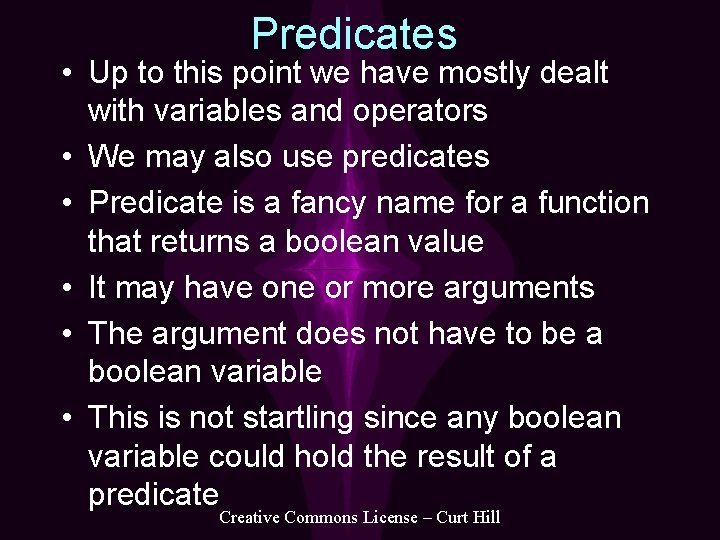 Predicates

• Up to this point we have mostly dealt with variables and operators
• We may also use predicates
• Predicate is a fancy name for a function that returns a boolean value
• It may have one or more arguments
• The argument does not have to be a boolean variable
• This is not startling since any boolean variable could hold the result of a predicate

Creative Commons License – Curt Hill